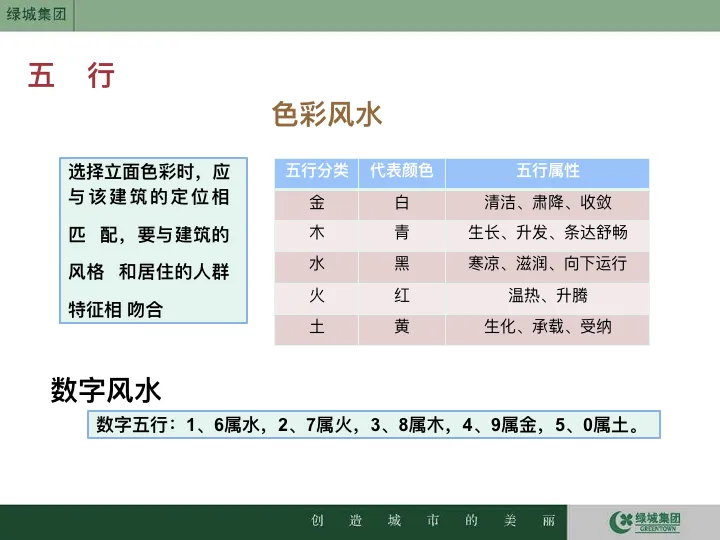 绿城集团

五 行

色彩风水

选择立面色彩时，应与该建筑的定位相匹 配，要与建筑的风格 和居住的人群特征相 吻合

| 五行分类 | 代表颜色 | 五行属性 |
|---|---|---|
| 金 | 白 | 清洁、肃降、收敛 |
| 木 | 青 | 生长、升发、条达舒畅 |
| 水 | 黑 | 寒凉、滋润、向下运行 |
| 火 | 红 | 温热、升腾 |
| 土 | 黄 | 生化、承载、受纳 |

数字风水

数字五行：1、6属水，2、7属火，3、8属木，4、9属金，5、0属土。

创 造 城 市 的 美 丽

绿城集团 GREENTOWN